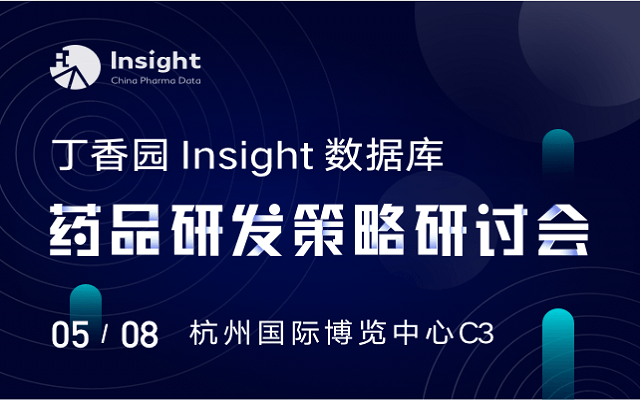 Insight
China Pharma Data

丁香园 Insight 数据库

药品研发策略研讨会

05 / 08 杭州国际博览中心C3